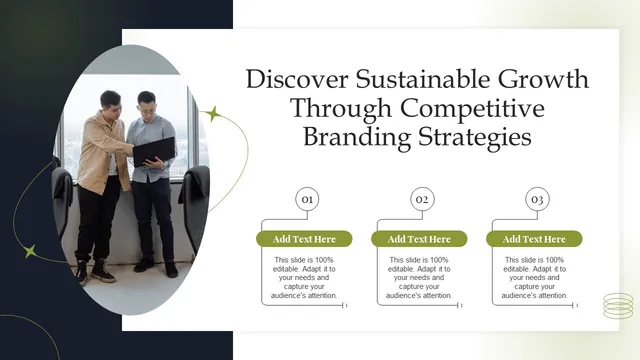 Discover Sustainable Growth Through Competitive Branding Strategies

01

Add Text Here

This slide is 100% editable. Adapt it to your needs and capture your audience's attention.

02

Add Text Here

This slide is 100% editable. Adapt it to your needs and capture your audience's attention.

03

Add Text Here

This slide is 100% editable. Adapt it to your needs and capture your audience's attention.